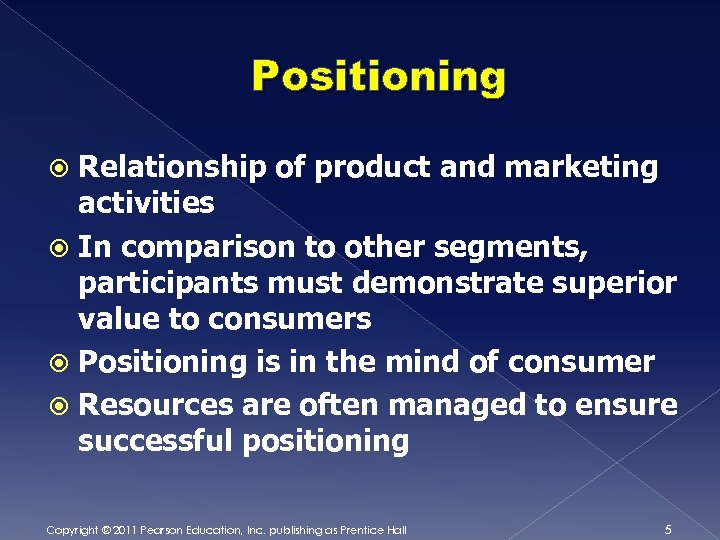 Positioning

Relationship of product and marketing activities

In comparison to other segments, participants must demonstrate superior value to consumers

Positioning is in the mind of consumer

Resources are often managed to ensure successful positioning

Copyright © 2011 Pearson Education, Inc. publishing as Prentice Hall

5